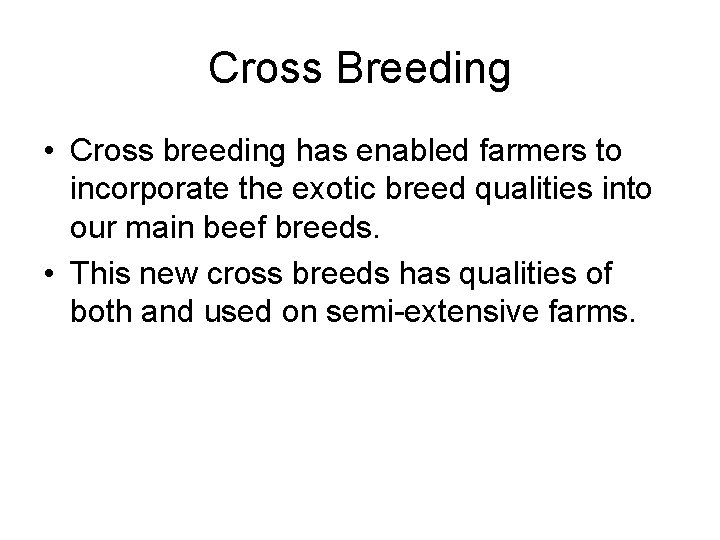 Cross Breeding

• Cross breeding has enabled farmers to incorporate the exotic breed qualities into our main beef breeds.

• This new cross breeds has qualities of both and used on semi-extensive farms.